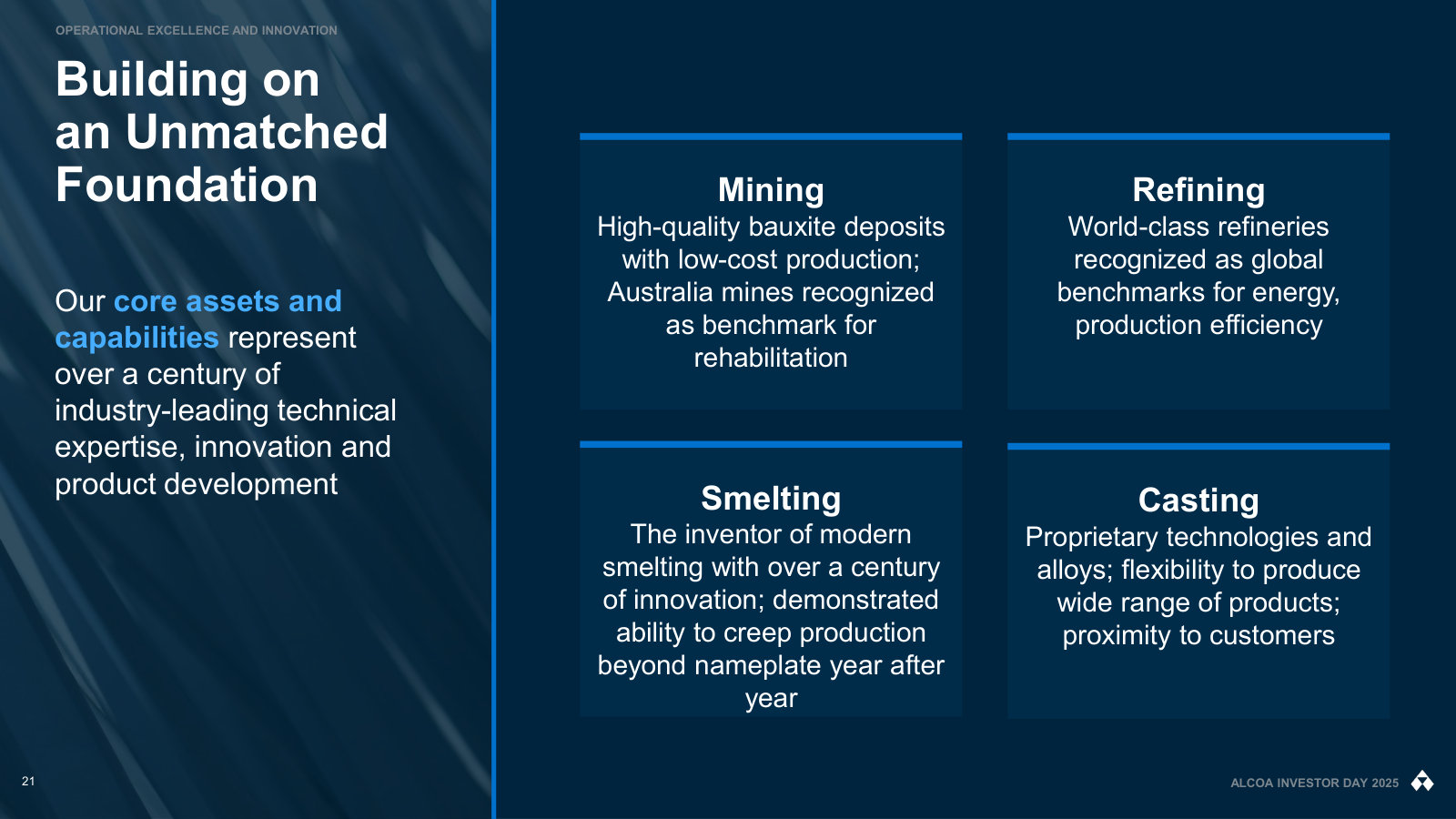 OPERATIONAL EXCELLENCE AND INNOVATION

Building on an Unmatched Foundation

Our core assets and capabilities represent over a century of industry-leading technical expertise, innovation and product development

Mining
High-quality bauxite deposits with low-cost production; Australia mines recognized as benchmark for rehabilitation

Refining
World-class refineries recognized as global benchmarks for energy, production efficiency

Smelting
The inventor of modern smelting with over a century of innovation; demonstrated ability to creep production beyond nameplate year after year

Casting
Proprietary technologies and alloys; flexibility to produce wide range of products; proximity to customers

21

ALCOA INVESTOR DAY 2025